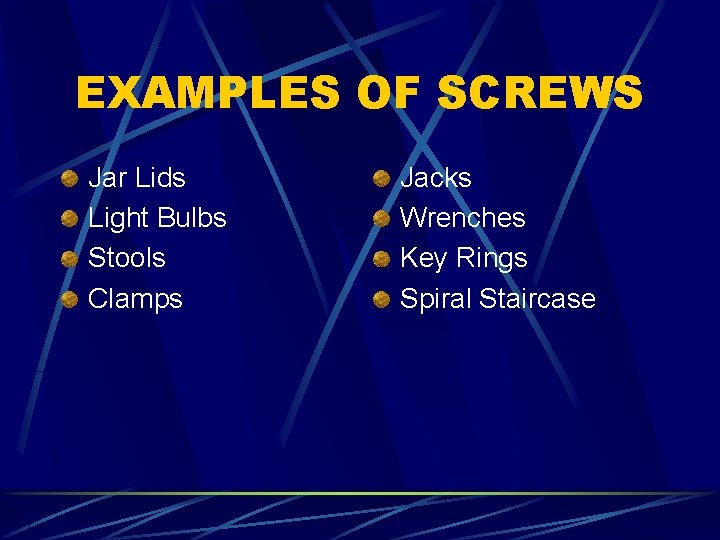 EXAMPLES OF SCREWS

- Jar Lids
- Light Bulbs
- Stools
- Clamps

- Jacks
- Wrenches
- Key Rings
- Spiral Staircase